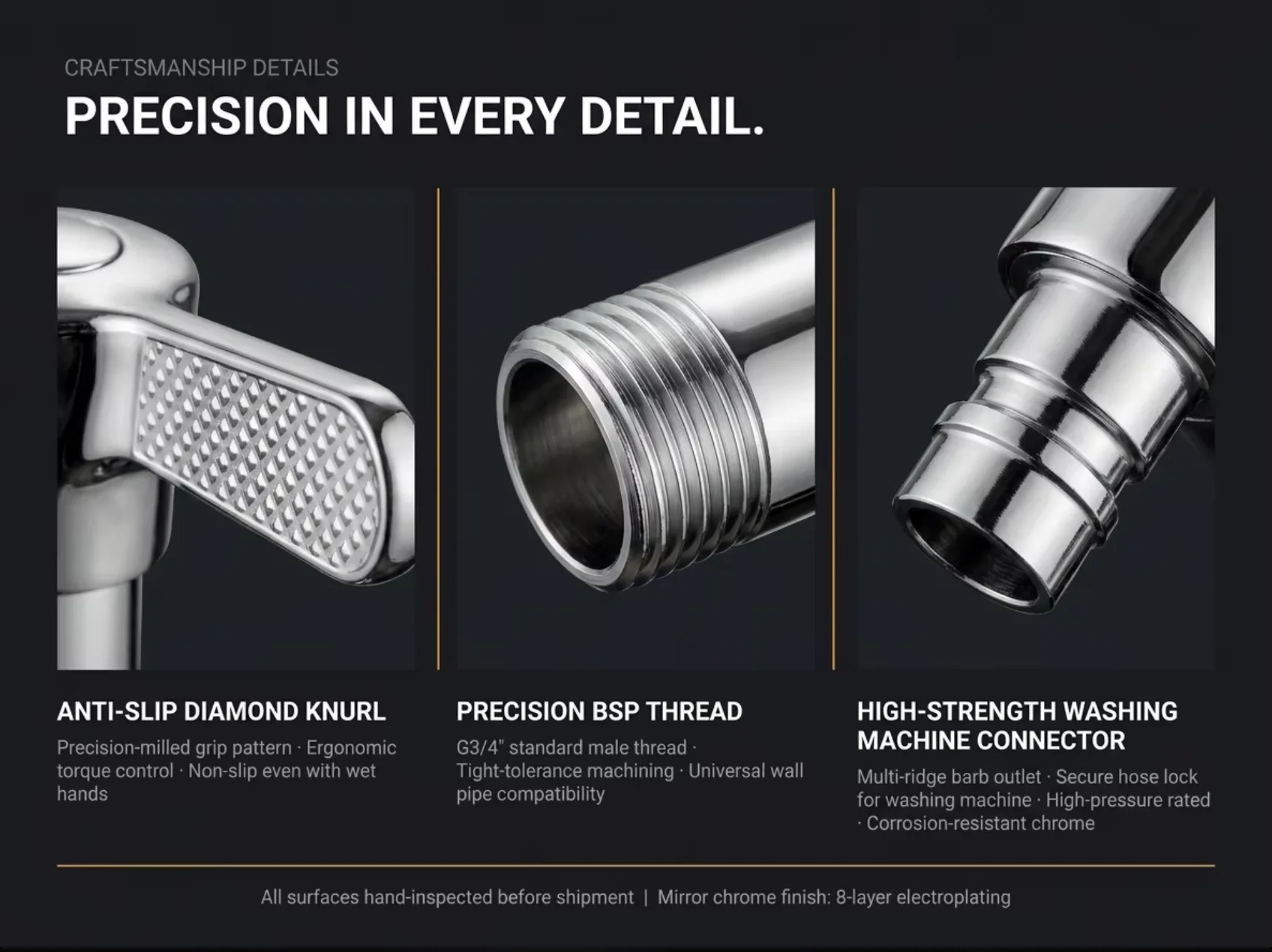 CRAFTSMANSHIP DETAILS

PRECISION IN EVERY DETAIL.

ANTI-SLIP DIAMOND KNURL

Precision-milled grip pattern · Ergonomic torque control · Non-slip even with wet hands

PRECISION BSP THREAD

G3/4" standard male thread · Tight-tolerance machining · Universal wall pipe compatibility

HIGH-STRENGTH WASHING MACHINE CONNECTOR

Multi-ridge barb outlet · Secure hose lock for washing machine · High-pressure rated · Corrosion-resistant chrome

All surfaces hand-inspected before shipment | Mirror chrome finish: 8-layer electroplating